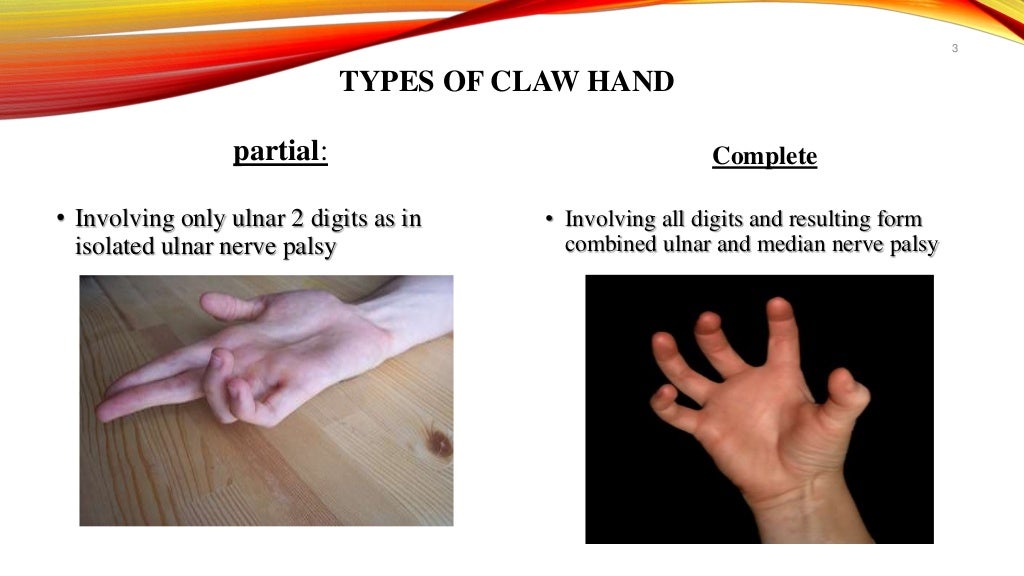 3

TYPES OF CLAW HAND

partial:

• Involving only ulnar 2 digits as in isolated ulnar nerve palsy

Complete

• Involving all digits and resulting form combined ulnar and median nerve palsy